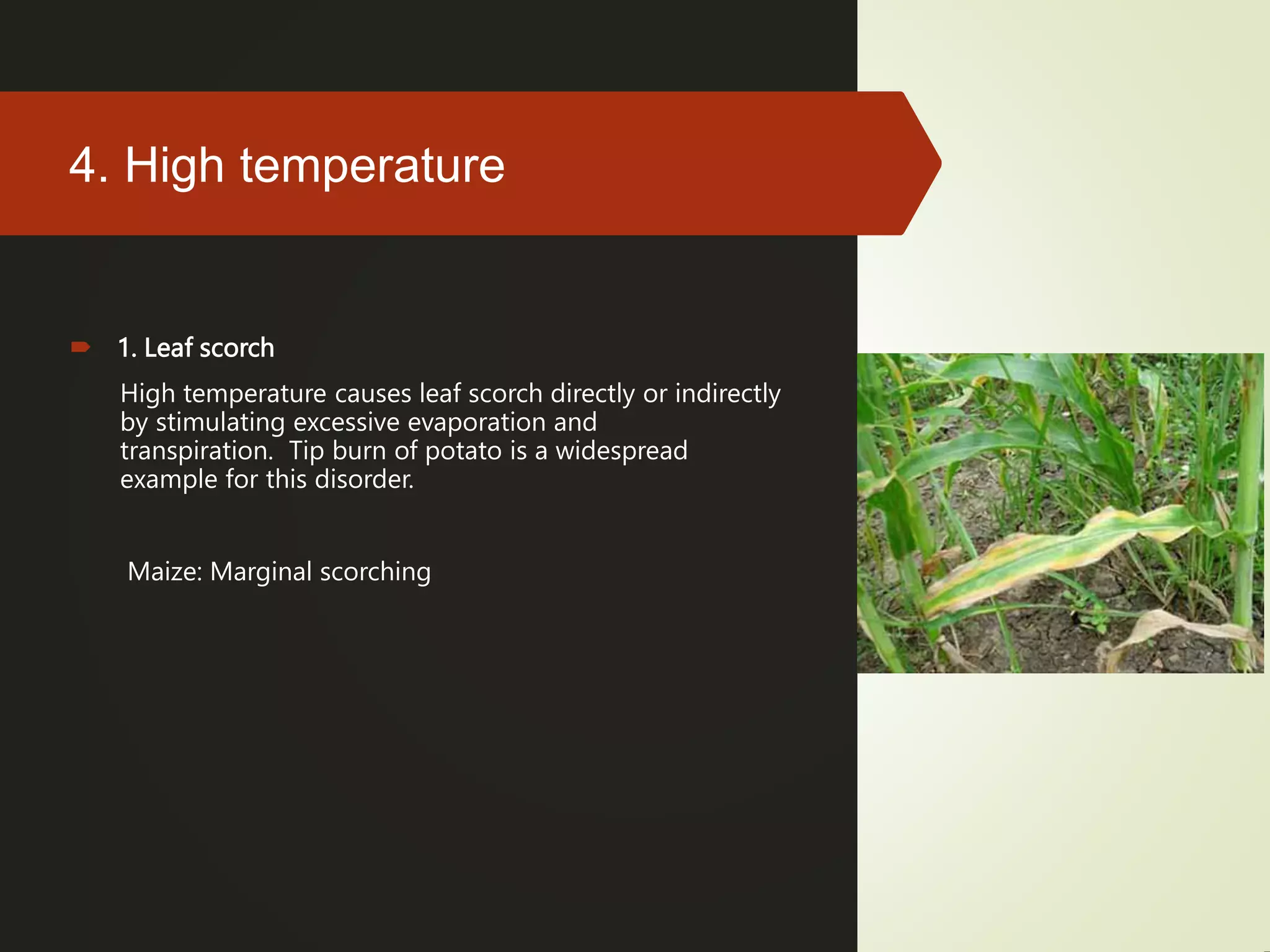 4. High temperature

1. Leaf scorch

High temperature causes leaf scorch directly or indirectly by stimulating excessive evaporation and transpiration.  Tip burn of potato is a widespread example for this disorder.

Maize: Marginal scorching